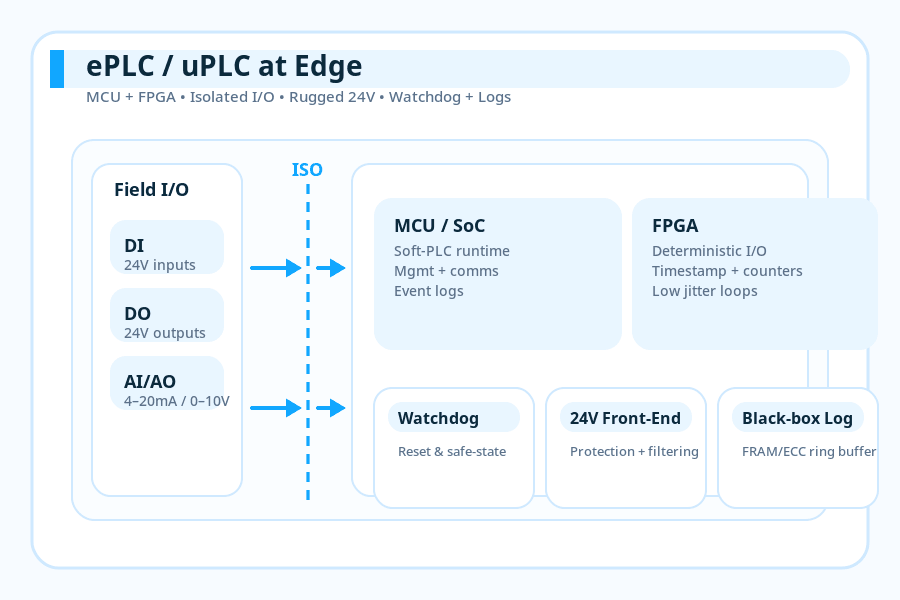 ePLC / uPLC at Edge

MCU + FPGA • Isolated I/O • Rugged 24V • Watchdog + Logs

Field I/O

DI
24V inputs

DO
24V outputs

AI/AO
4–20mA / 0–10V

ISO

MCU / SoC
Soft-PLC runtime
Mgmt + comms
Event logs

FPGA
Deterministic I/O
Timestamp + counters
Low jitter loops

Watchdog
Reset & safe-state

24V Front-End
Protection + filtering

Black-box Log
FRAM/ECC ring buffer